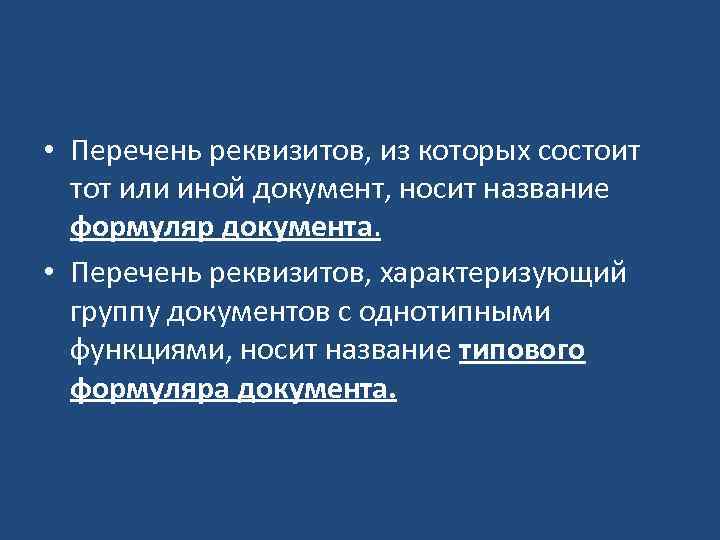 • Перечень реквизитов, из которых состоит тот или иной документ, носит название формуляр документа.

• Перечень реквизитов, характеризующий группу документов с однотипными функциями, носит название типового формуляра документа.